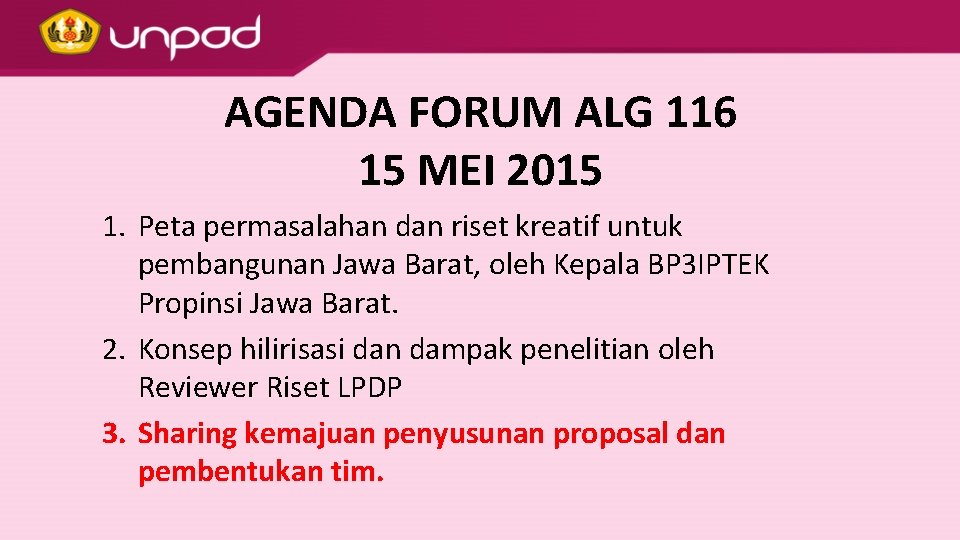 unpad

AGENDA FORUM ALG 116
15 MEI 2015

1. Peta permasalahan dan riset kreatif untuk pembangunan Jawa Barat, oleh Kepala BP3IPTEK Propinsi Jawa Barat.
2. Konsep hilirisasi dan dampak penelitian oleh Reviewer Riset LPDP
3. Sharing kemajuan penyusunan proposal dan pembentukan tim.